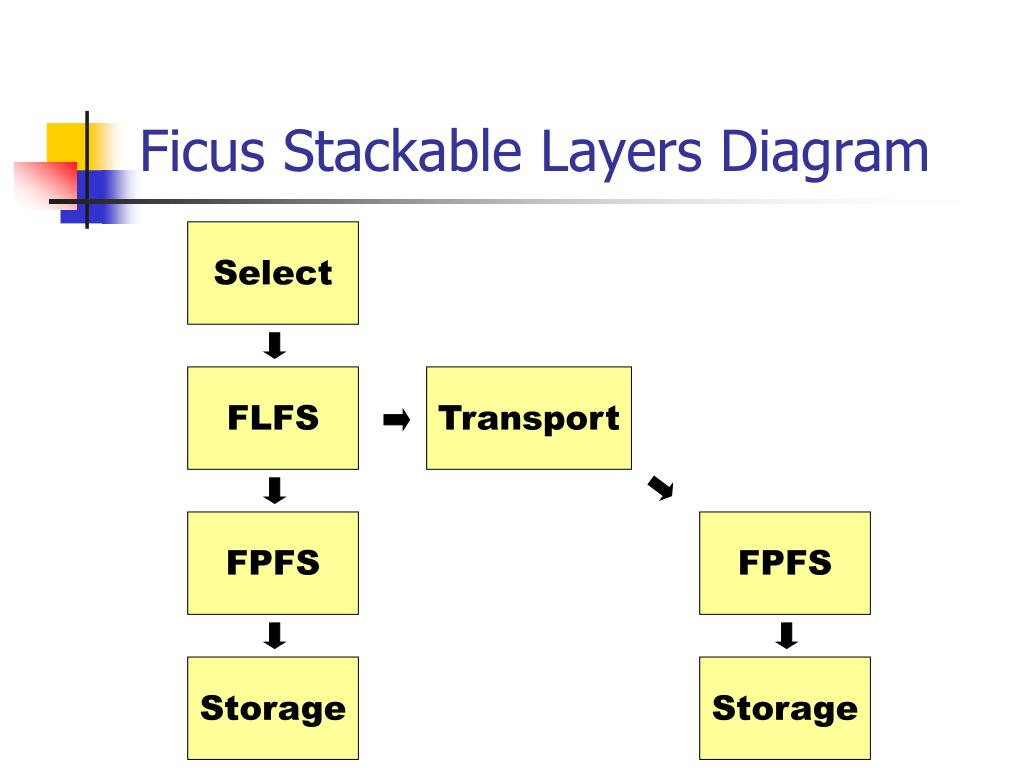 Ficus Stackable Layers Diagram

Select

FLFS

Transport

FPFS

FPFS

Storage

Storage